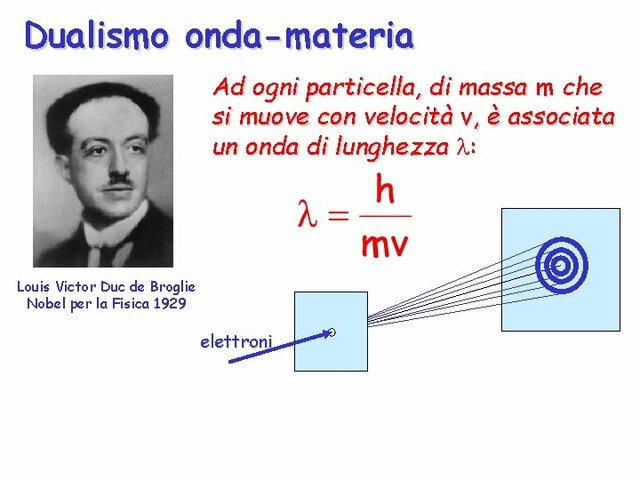 Dualismo onda-materia

Ad ogni particella, di massa m che si muove con velocità v, è associata un onda di lunghezza $\lambda$:

$\lambda = \frac{h}{mv}$

Louis Victor Duc de Broglie
Nobel per la Fisica 1929

elettroni